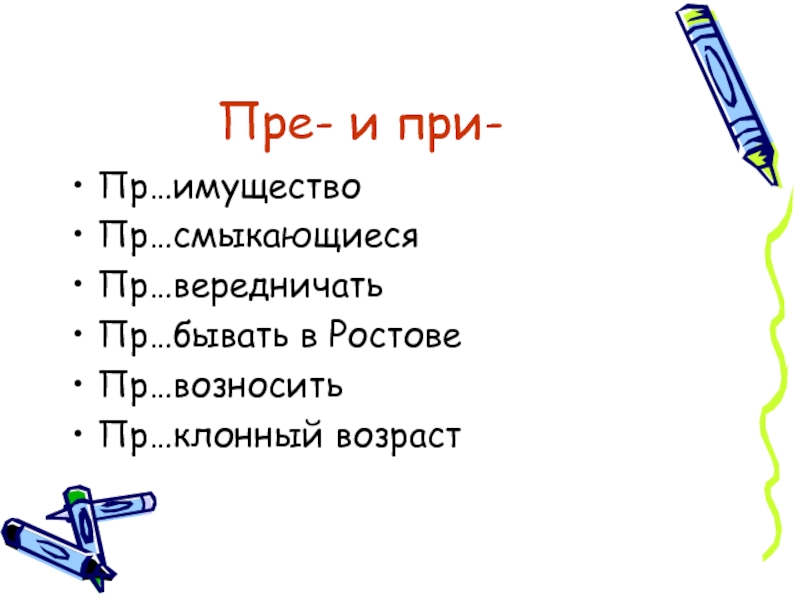 Пре- и при-

• Пр…имущество
• Пр…смыкающиеся
• Пр…вередничать
• Пр…бывать в Ростове
• Пр…возносить
• Пр…клонный возраст